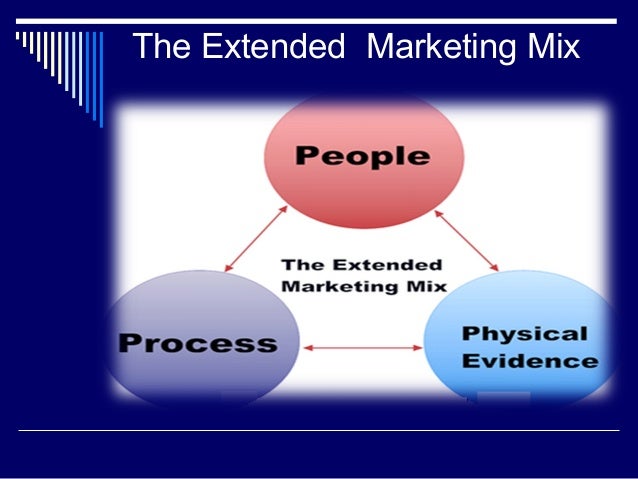 The Extended Marketing Mix

People

The Extended Marketing Mix

Process

Physical Evidence